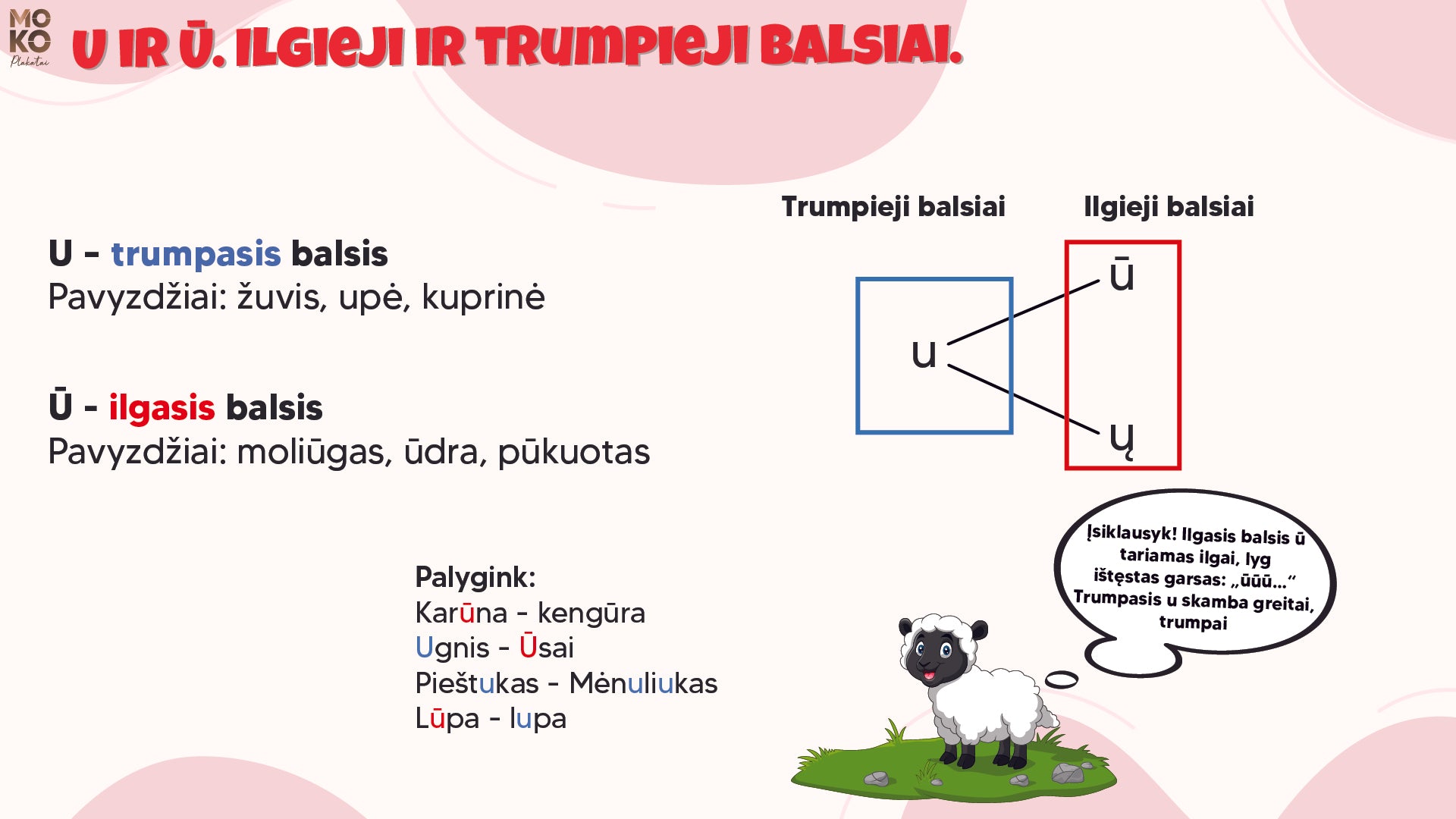 MO
KO
Plakatai

U IR Ū. ILGIEJI IR TRUMPIEJI BALSIAI.

U - trumpasis balsis
Pavyzdžiai: žuvis, upė, kuprinė

Ū - ilgasis balsis
Pavyzdžiai: moliūgas, ūdra, pūkuotas

Trumpieji balsiai

Ilgieji balsiai

u

ū

ų

Palygink:
Karūna - kengūra
Ugnis - Ūsai
Pieštukas - Mėnuliukas
Lūpa - lupa

Įsiklausyk! Ilgasis balsis ū tariamas ilgai, lyg ištęstas garsas: „ūūū...“ Trumpasis u skamba greitai, trumpai